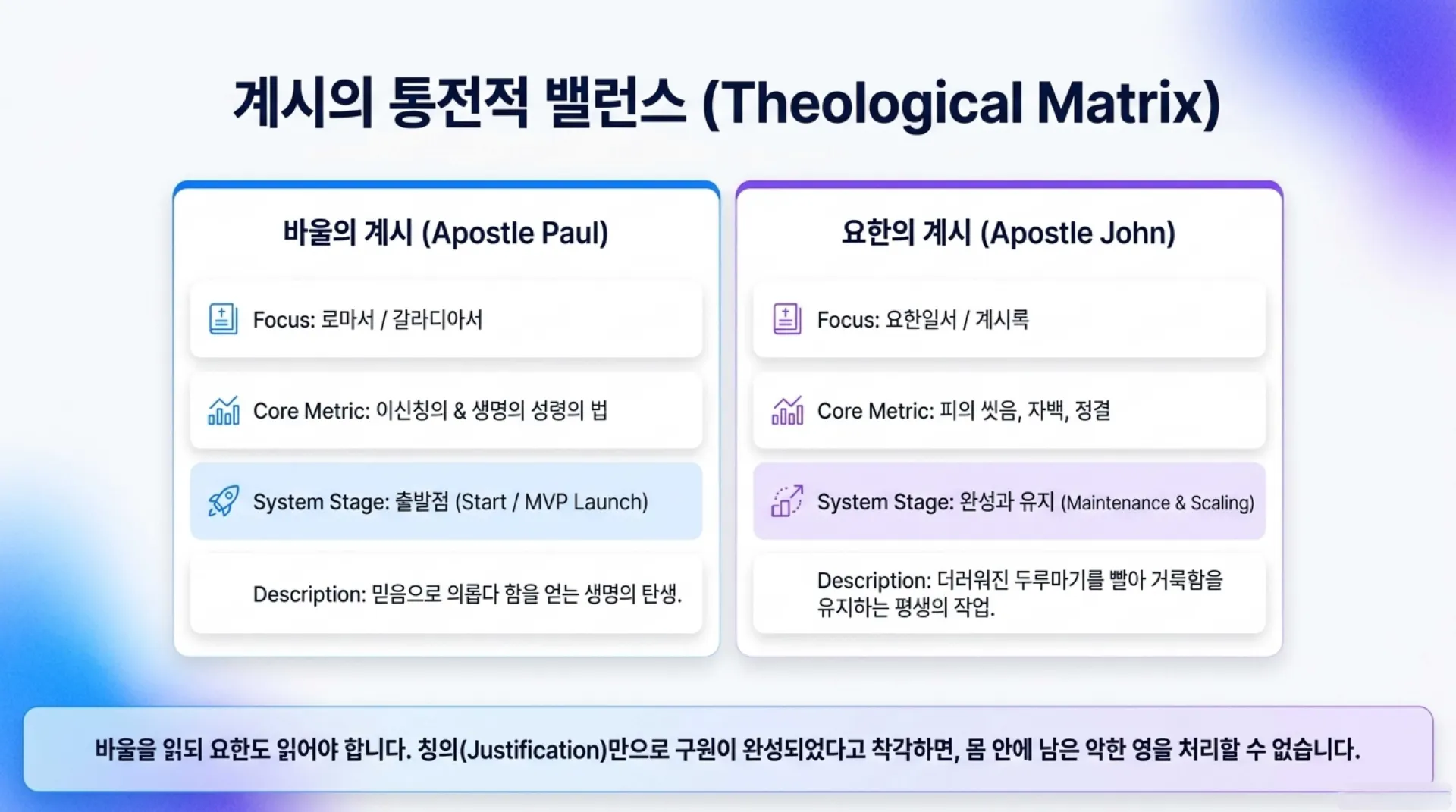 계시의 통전적 밸런스 (Theological Matrix)

바울의 계시 (Apostle Paul)

Focus: 로마서 / 갈라디아서

Core Metric: 이신칭의 & 생명의 성령의 법

System Stage: 출발점 (Start / MVP Launch)

Description: 믿음으로 의롭다 함을 얻는 생명의 탄생.

요한의 계시 (Apostle John)

Focus: 요한일서 / 계시록

Core Metric: 피의 씻음, 자백, 정결

System Stage: 완성과 유지 (Maintenance & Scaling)

Description: 더러워진 두루마기를 빨아 거룩함을 유지하는 평생의 작업.

바울을 읽되 요한도 읽어야 합니다. 칭의(Justification)만으로 구원이 완성되었다고 착각하면, 몸 안에 남은 악한 영을 처리할 수 없습니다.